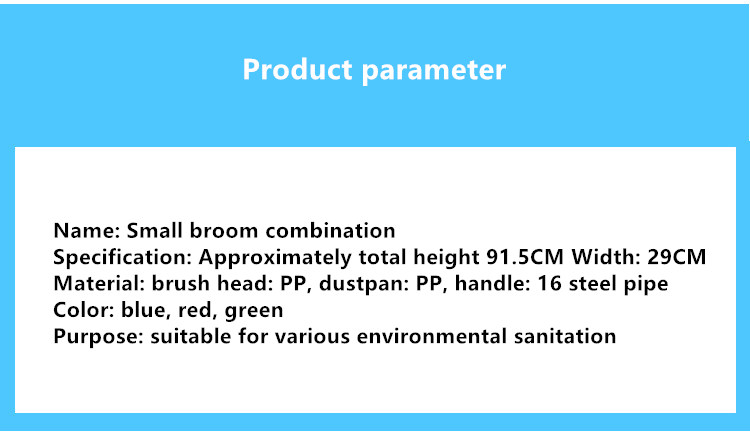 Product parameter

Name: Small broom combination
Specification: Approximately total height 91.5CM Width: 29CM
Material: brush head: PP, dustpan: PP, handle: 16 steel pipe
Color: blue, red, green
Purpose: suitable for various environmental sanitation